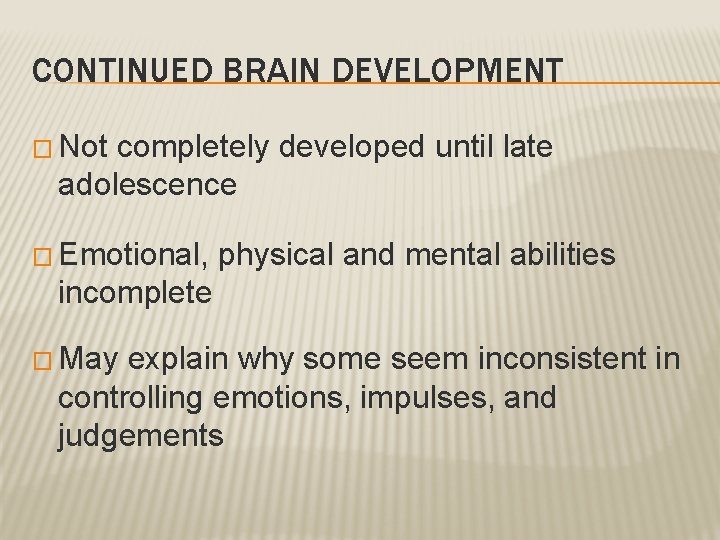 CONTINUED BRAIN DEVELOPMENT

□ Not completely developed until late adolescence

□ Emotional, physical and mental abilities incomplete

□ May explain why some seem inconsistent in controlling emotions, impulses, and judgements